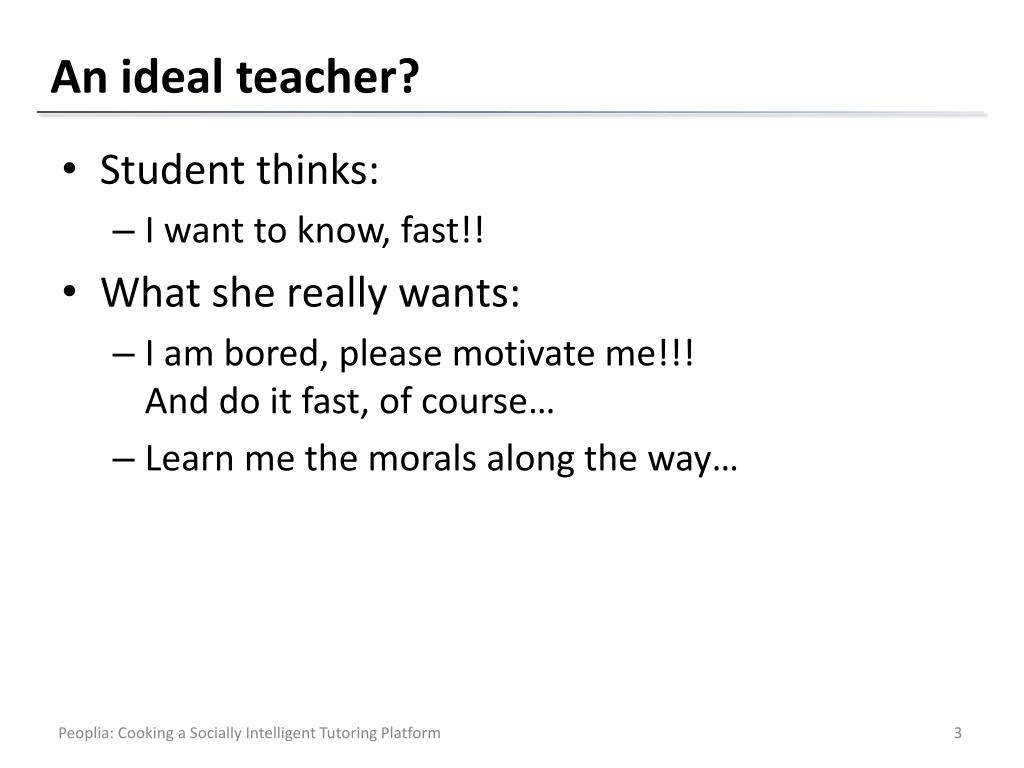 An ideal teacher?

• Student thinks:
– I want to know, fast!!

• What she really wants:
– I am bored, please motivate me!!!
And do it fast, of course…
– Learn me the morals along the way…

Peoplia: Cooking a Socially Intelligent Tutoring Platform

3